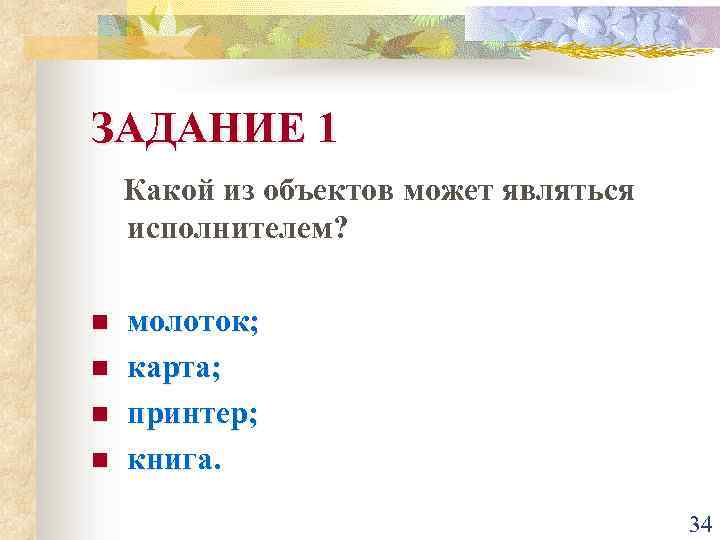 ЗАДАНИЕ 1

Какой из объектов может являться исполнителем?

- молоток;
- карта;
- принтер;
- книга.

34